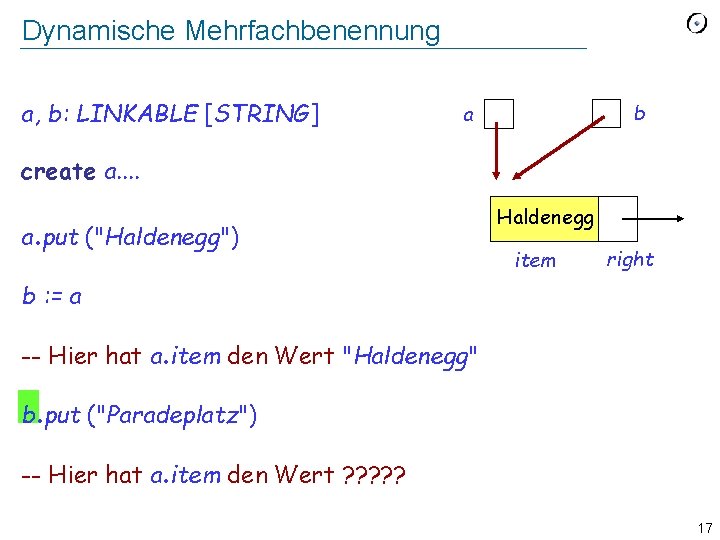 Dynamische Mehrfachbenennung

a, b: LINKABLE [STRING]

create a....

a.put ("Haldenegg")

b := a

-- Hier hat a.item den Wert "Haldenegg"

b.put ("Paradeplatz")

-- Hier hat a.item den Wert ?????

a

b

Haldenegg

item

right

17